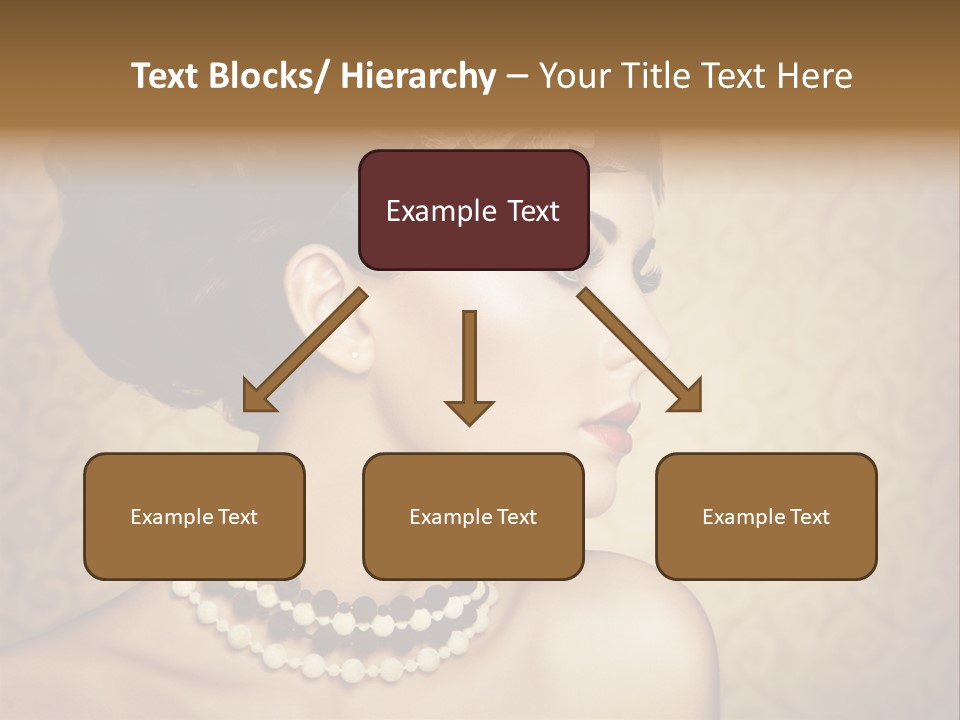 Text Blocks/ Hierarchy – Your Title Text Here

Example Text

Example Text

Example Text

Example Text